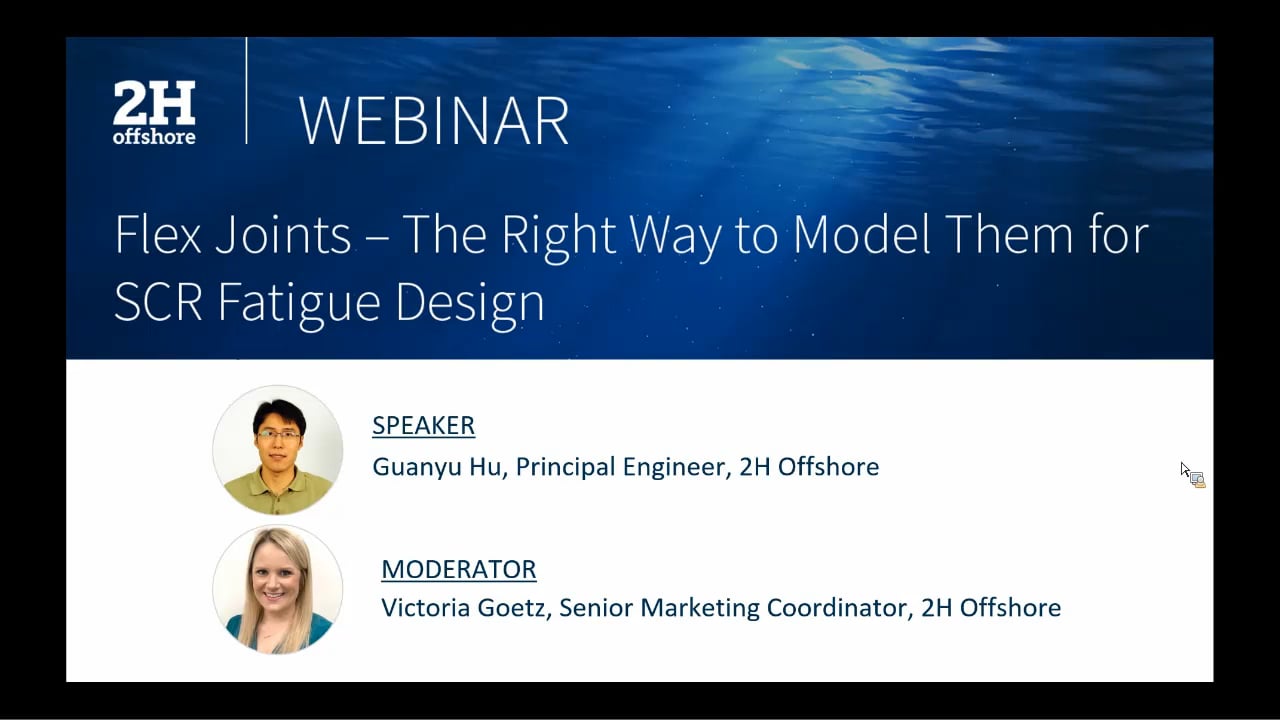 2H offshore

WEBINAR

Flex Joints – The Right Way to Model Them for SCR Fatigue Design

SPEAKER
Guanyu Hu, Principal Engineer, 2H Offshore

MODERATOR
Victoria Goetz, Senior Marketing Coordinator, 2H Offshore